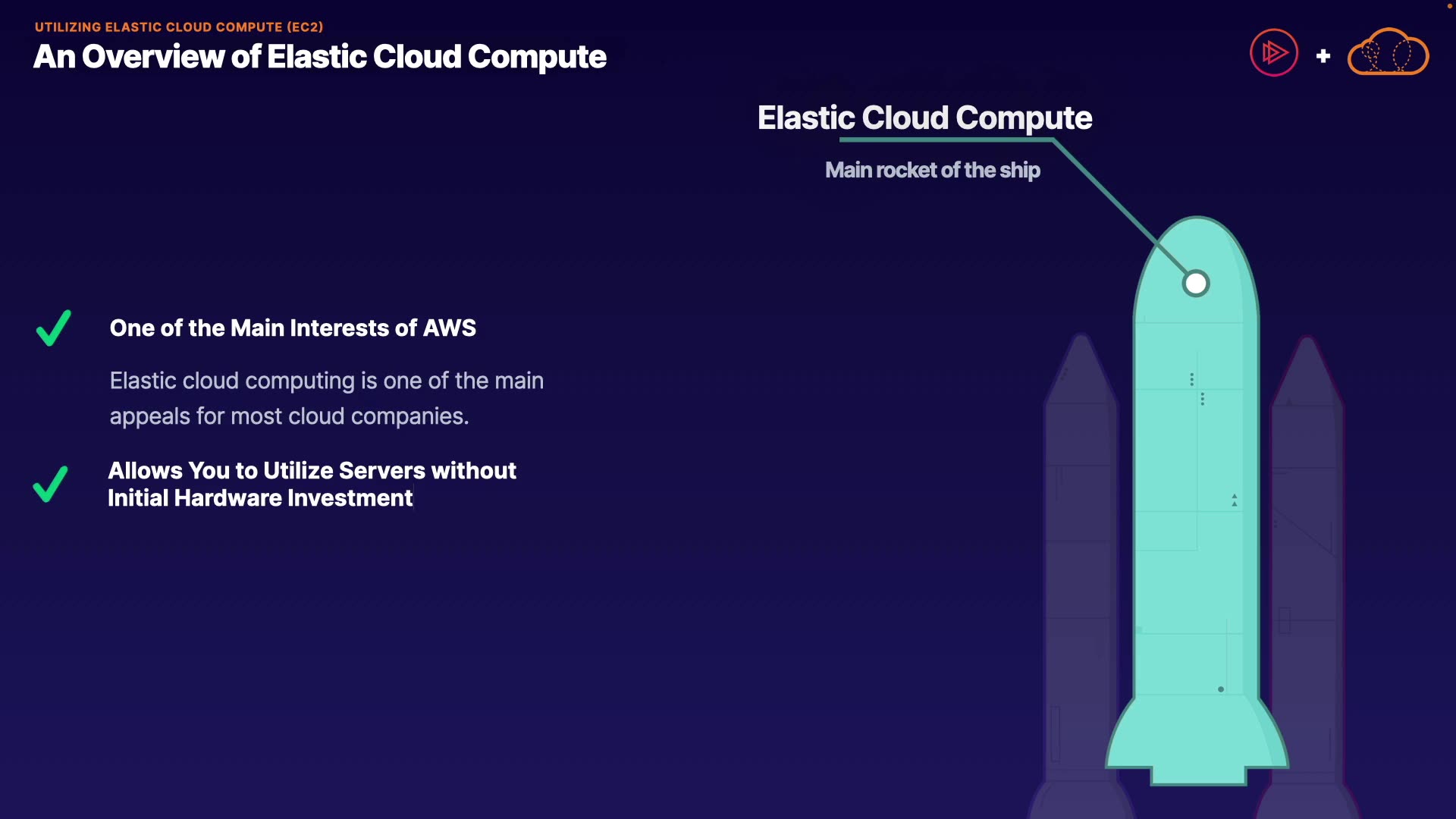 UTILIZING ELASTIC CLOUD COMPUTE (EC2)

An Overview of Elastic Cloud Compute

+

Elastic Cloud Compute

Main rocket of the ship

One of the Main Interests of AWS

Elastic cloud computing is one of the main appeals for most cloud companies.

Allows You to Utilize Servers without Initial Hardware Investment